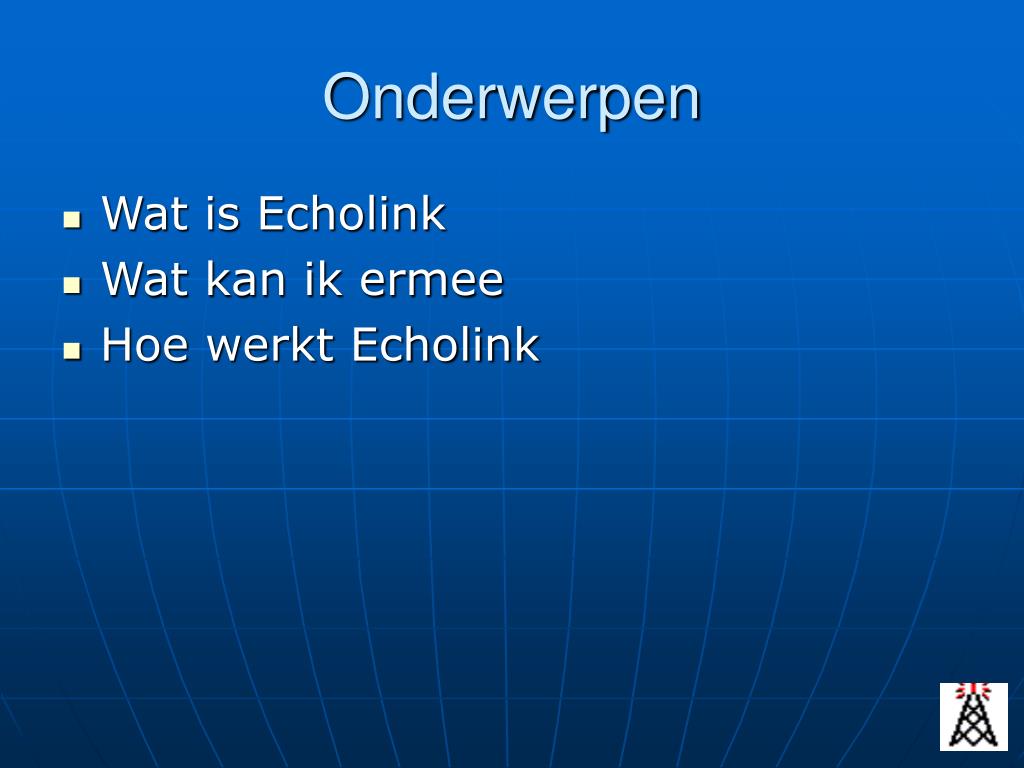 Onderwerpen

- Wat is Echolink
- Wat kan ik ermee
- Hoe werkt Echolink